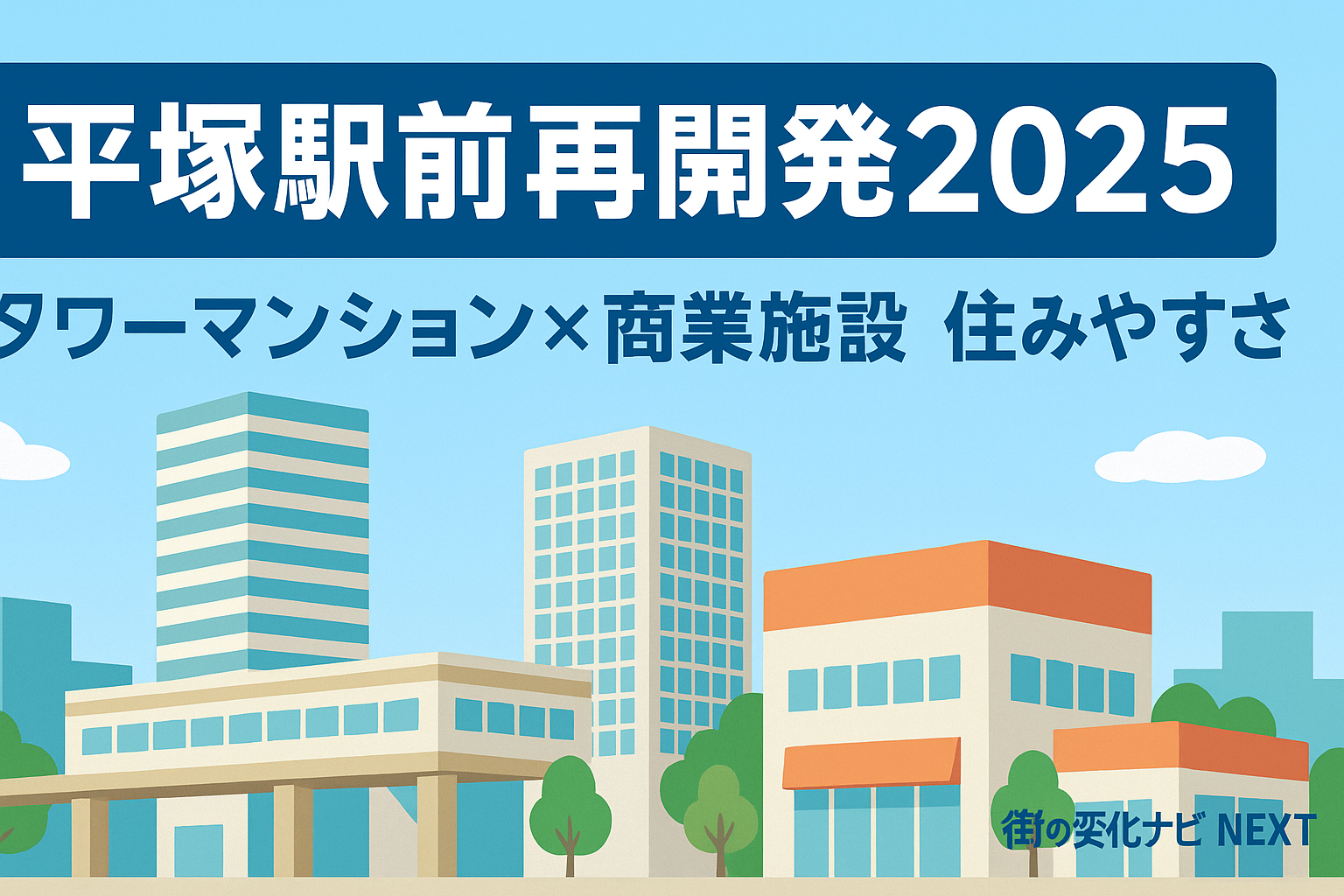 平塚駅前再開発2025

タワーマンション×商業施設 住みやすさ

街の変化ナビ NEXT